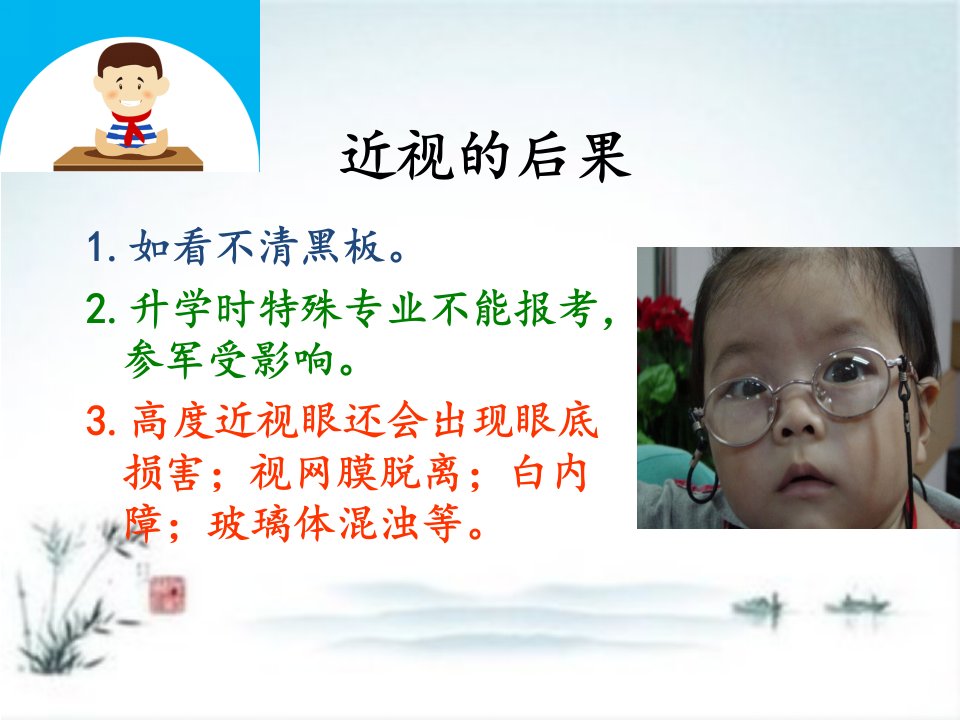 近视的后果

1. 如看不清黑板。

2. 升学时特殊专业不能报考，参军受影响。

3. 高度近视眼还会出现眼底损害；视网膜脱离；白内障；玻璃体混浊等。